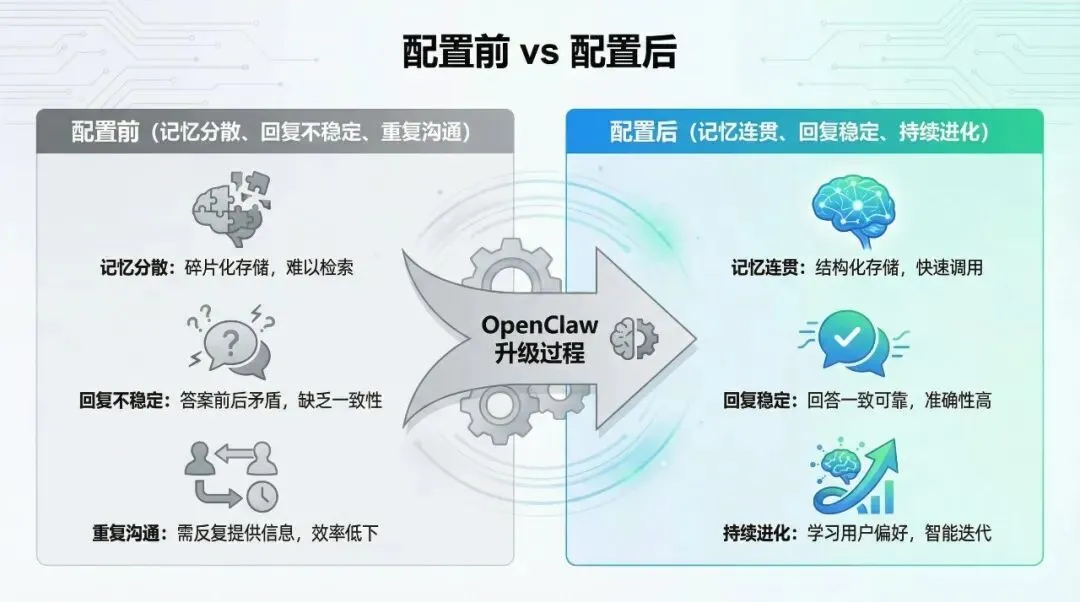 配置前 vs 配置后

配置前（记忆分散、回复不稳定、重复沟通）

记忆分散：碎片化存储，难以检索

回复不稳定：答案前后矛盾，缺乏一致性

重复沟通：需反复提供信息，效率低下

OpenClaw
升级过程

配置后（记忆连贯、回复稳定、持续进化）

记忆连贯：结构化存储，快速调用

回复稳定：回答一致可靠，准确性高

持续进化：学习用户偏好，智能迭代